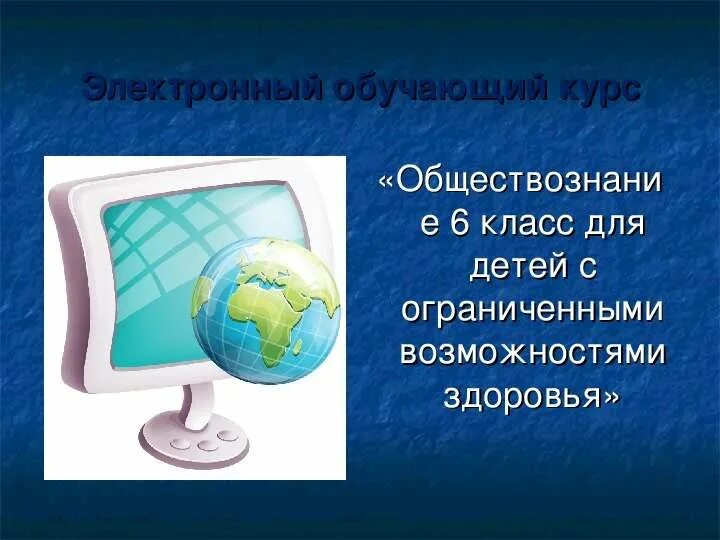 Электронный обучающий курс

«Обществознание 6 класс для детей с ограниченными возможностями здоровья»